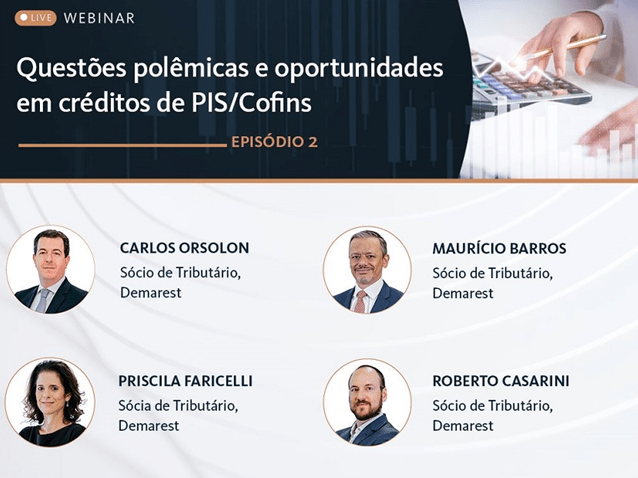 LIVE WEBINAR

Questões polêmicas e oportunidades em créditos de PIS/Cofins

EPISÓDIO 2

CARLOS ORSOLON
Sócio de Tributário, Demarest

MAURÍCIO BARROS
Sócio de Tributário, Demarest

PRISCILA FARICELLI
Sócia de Tributário, Demarest

ROBERTO CASARINI
Sócio de Tributário, Demarest